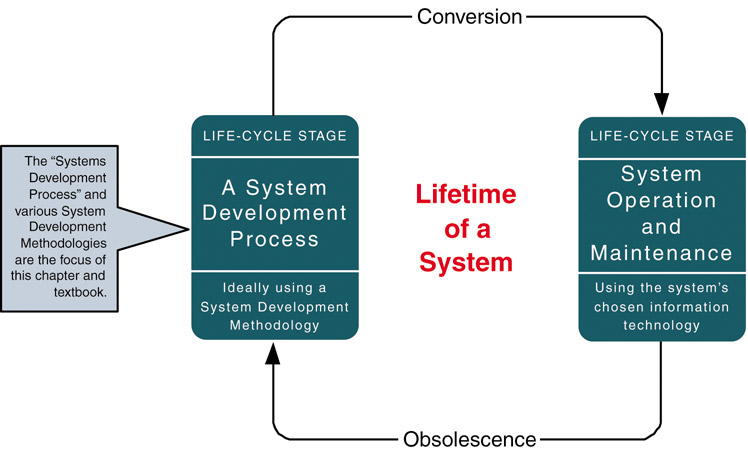 Conversion

The "Systems Development Process" and various System Development Methodologies are the focus of this chapter and textbook.

LIFE-CYCLE STAGE

A System Development Process

Ideally using a System Development Methodology

Lifetime of a System

LIFE-CYCLE STAGE

System Operation and Maintenance

Using the system's chosen information technology

Obsolescence